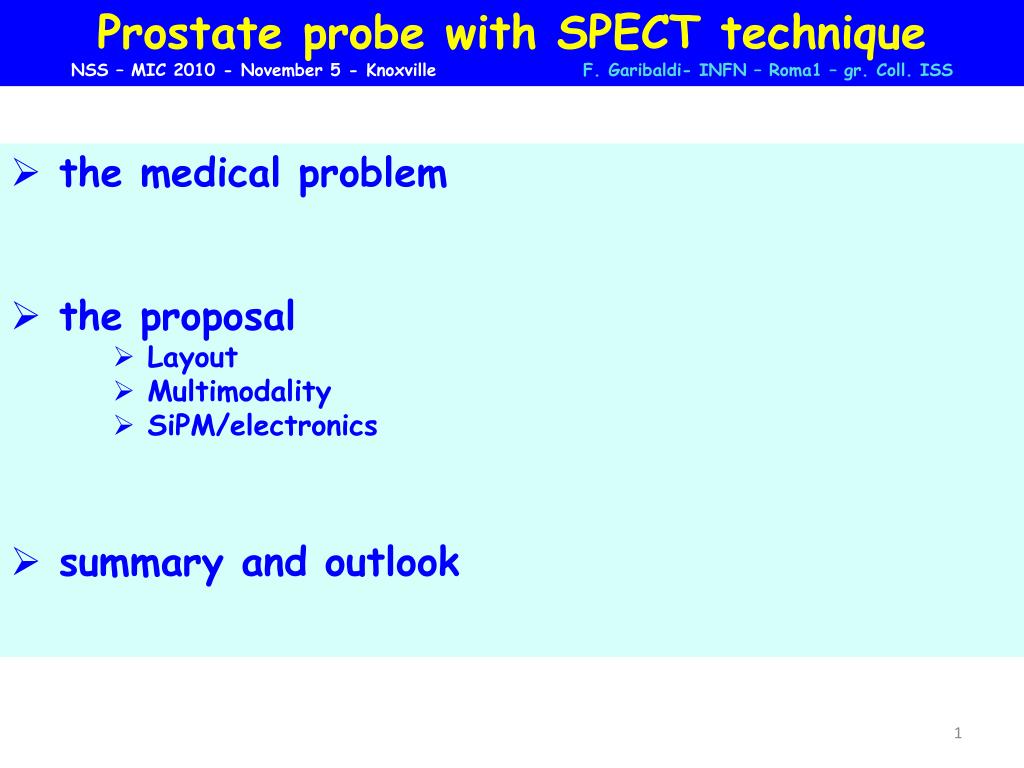 Prostate probe with SPECT technique

NSS – MIC 2010 - November 5 - Knoxville F. Garibaldi- INFN – Roma1 – gr. Coll. ISS

➢ the medical problem

➢ the proposal
➢ Layout
➢ Multimodality
➢ SiPM/electronics

➢ summary and outlook

1